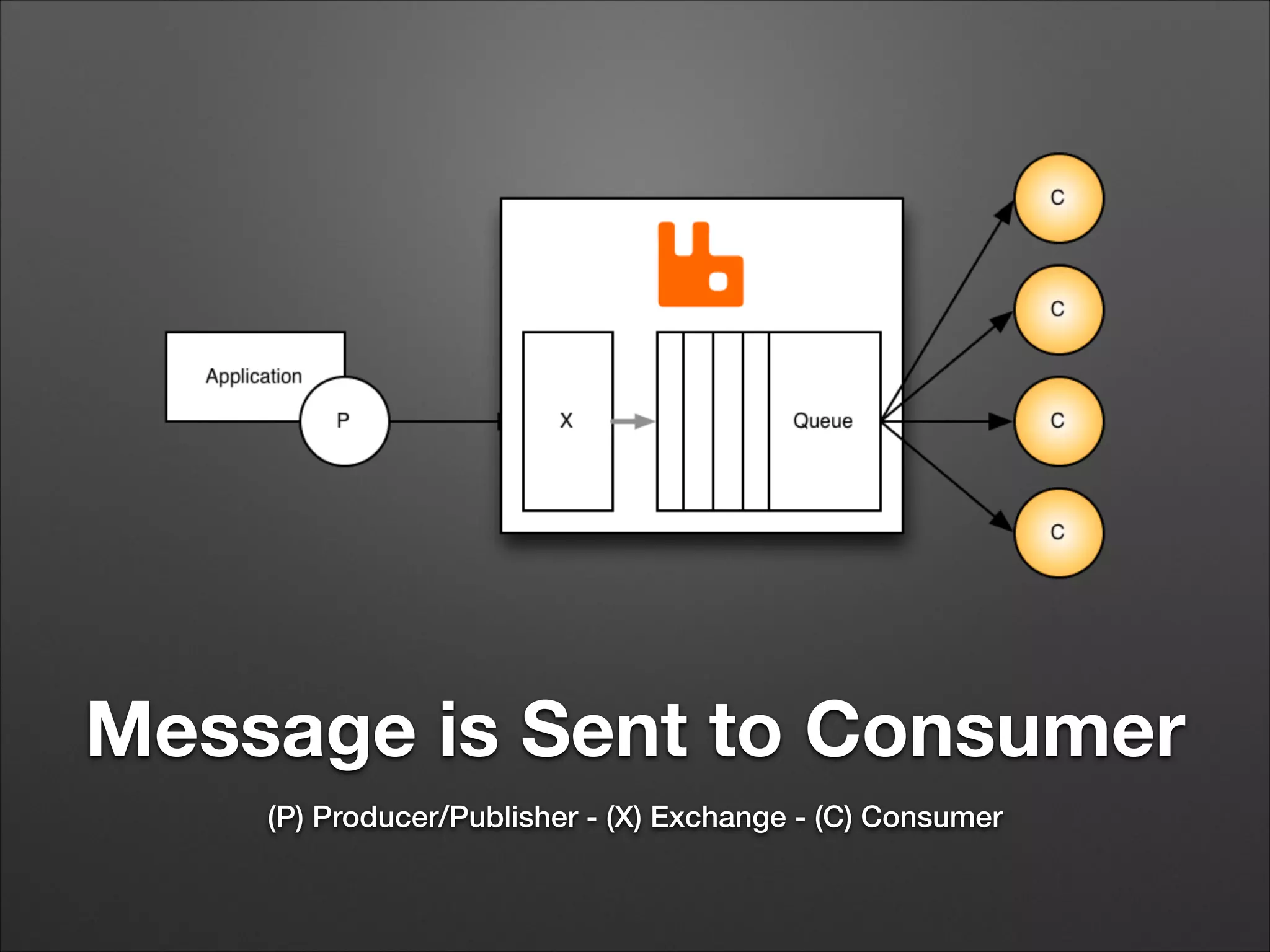 Application

P

X

Queue

C

C

C

C

Message is Sent to Consumer

(P) Producer/Publisher - (X) Exchange - (C) Consumer